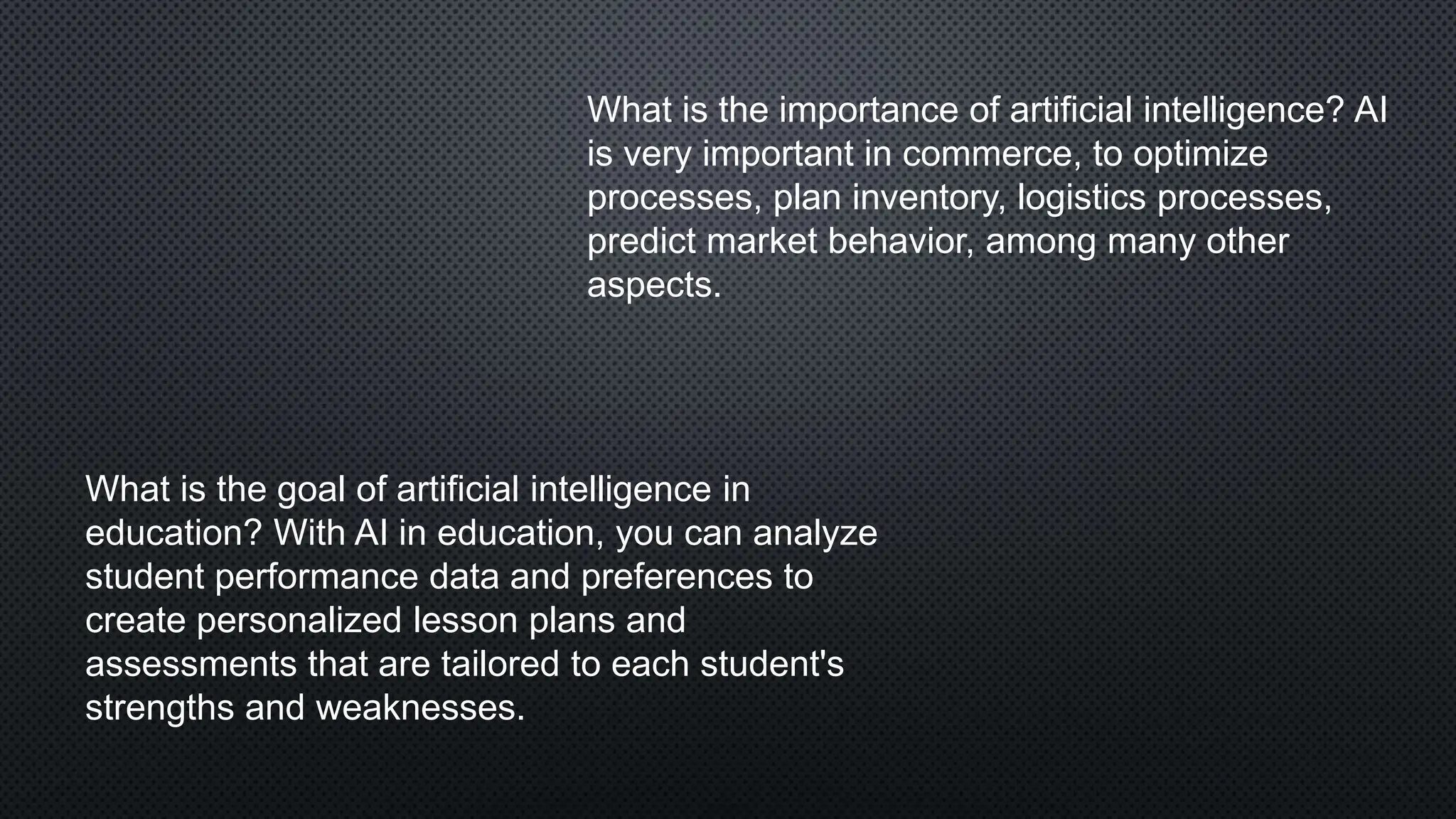 What is the importance of artificial intelligence? AI is very important in commerce, to optimize processes, plan inventory, logistics processes, predict market behavior, among many other aspects.

What is the goal of artificial intelligence in education? With AI in education, you can analyze student performance data and preferences to create personalized lesson plans and assessments that are tailored to each student's strengths and weaknesses.